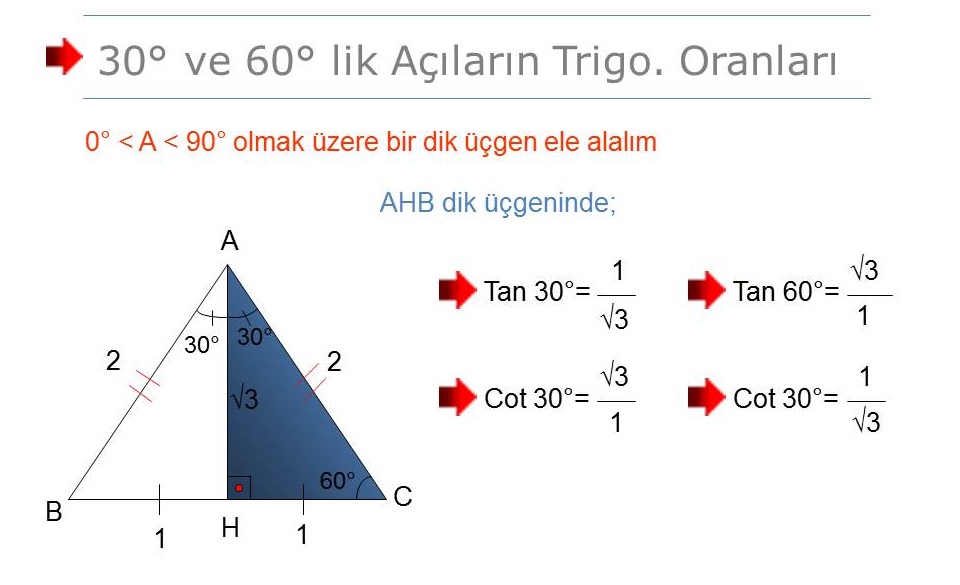 30° ve 60° lik Açıların Trigo. Oranları

0° < A < 90° olmak üzere bir dik üçgen ele alalım

AHB dik üçgeninde;

A

30°

30°

2

2

$\sqrt{3}$

60°

B

H

C

1

1

Tan 30°= $\frac{1}{\sqrt{3}}$

Tan 60°= $\frac{\sqrt{3}}{1}$

Cot 30°= $\frac{\sqrt{3}}{1}$

Cot 30°= $\frac{1}{\sqrt{3}}$